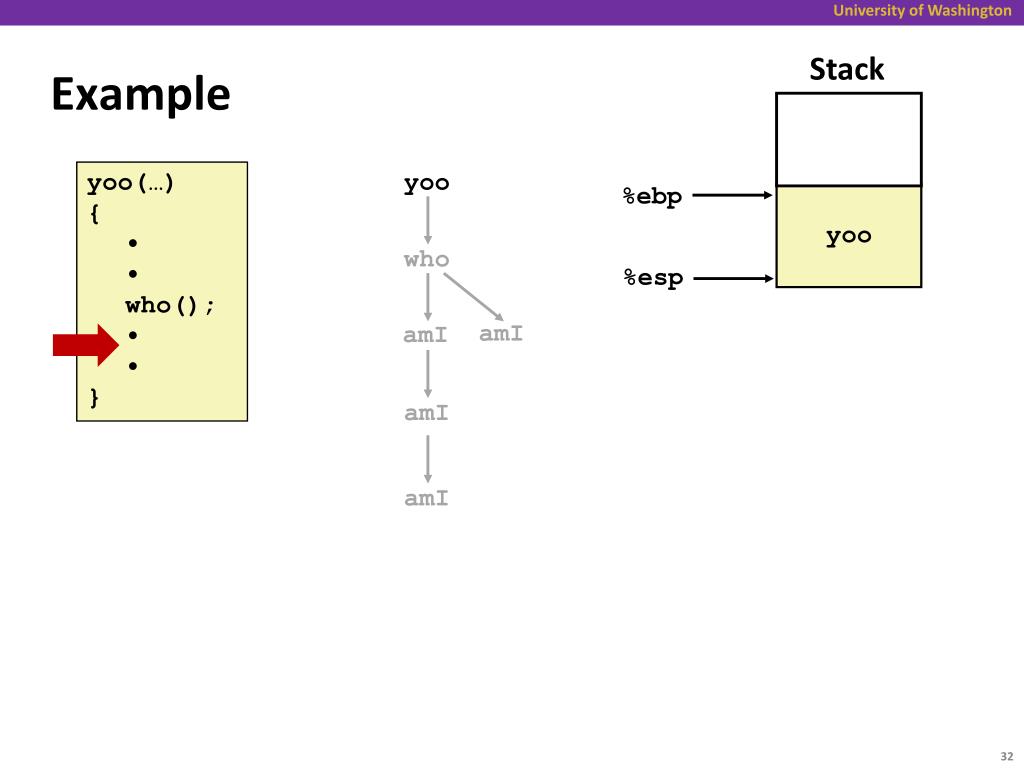 University of Washington

Example

yoo(…)
{
•
•
who();
•
•
}

yoo
who
amI
amI
amI
amI

Stack

%ebp
%esp
yoo

32